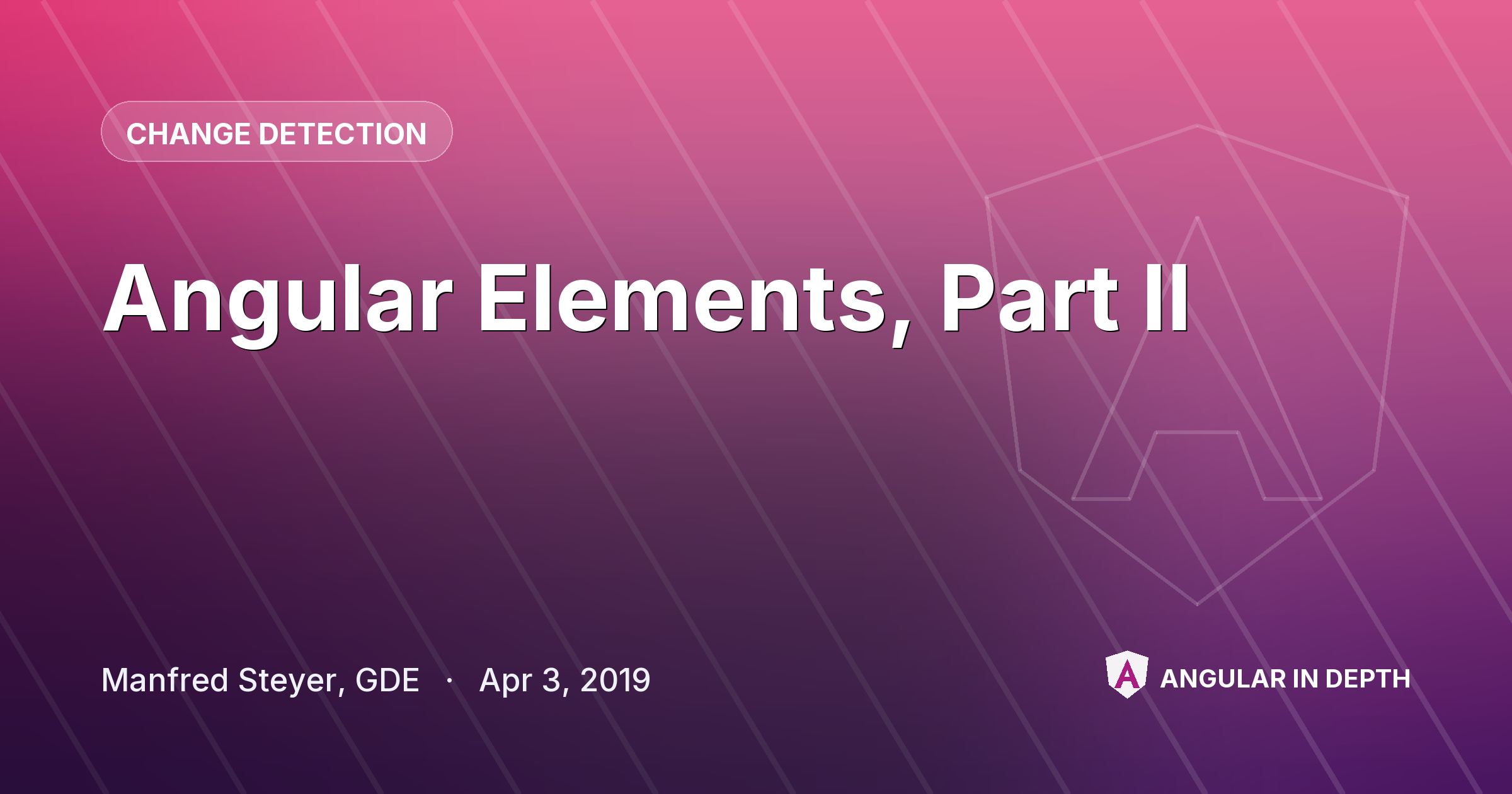 CHANGE DETECTION

Angular Elements, Part II

Manfred Steyer, GDE · Apr 3, 2019

ANGULAR IN DEPTH